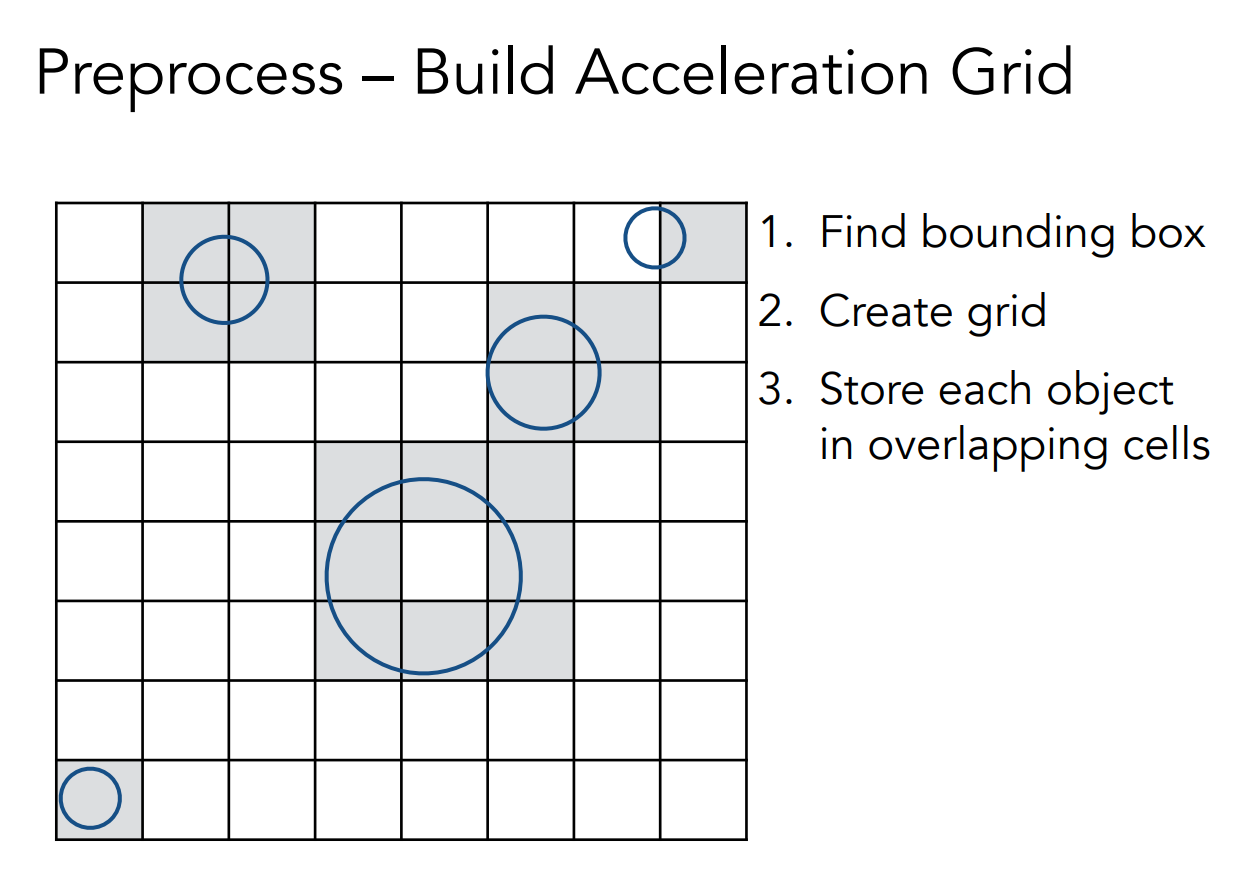 Preprocess – Build Acceleration Grid

1. Find bounding box
2. Create grid
3. Store each object in overlapping cells